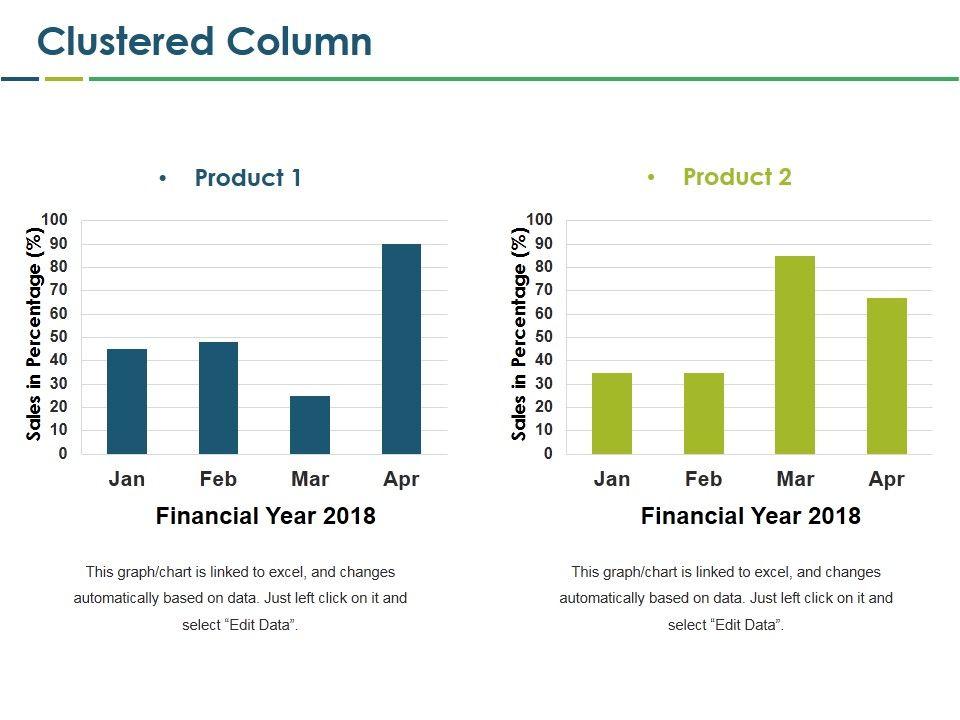 Clustered Column

• Product 1

Sales in Percentage (%)

100
90
80
70
60
50
40
30
20
10
0

Jan Feb Mar Apr

Financial Year 2018

This graph/chart is linked to excel, and changes automatically based on data. Just left click on it and select “Edit Data”.

• Product 2

Sales in Percentage (%)

100
90
80
70
60
50
40
30
20
10
0

Jan Feb Mar Apr

Financial Year 2018

This graph/chart is linked to excel, and changes automatically based on data. Just left click on it and select “Edit Data”.